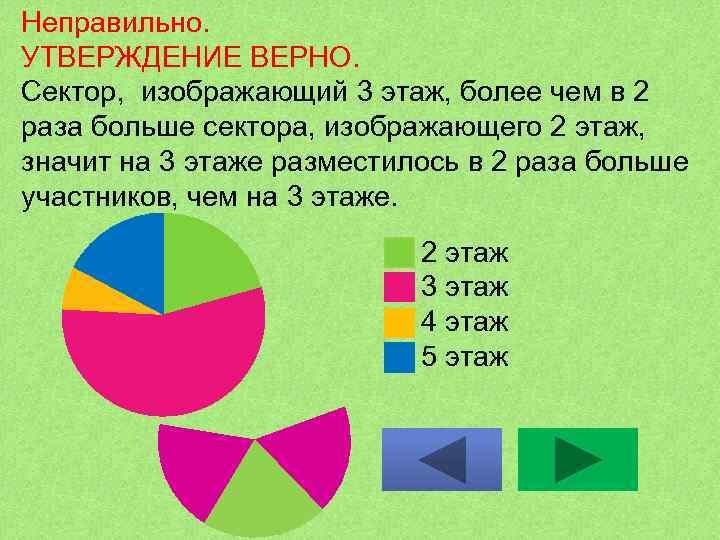 Неправильно.
УТВЕРЖДЕНИЕ ВЕРНО.
Сектор, изображающий 3 этаж, более чем в 2 раза больше сектора, изображающего 2 этаж, значит на 3 этаже разместилось в 2 раза больше участников, чем на 3 этаже.

2 этаж
3 этаж
4 этаж
5 этаж